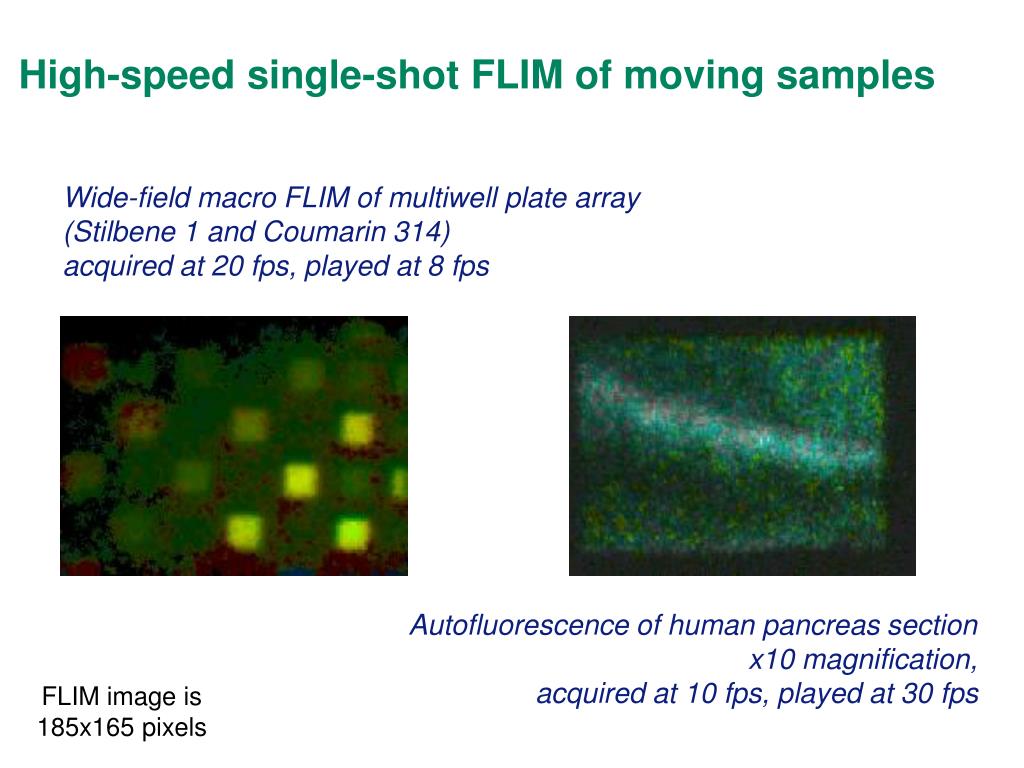 High-speed single-shot FLIM of moving samples

Wide-field macro FLIM of multiwell plate array
(Stilbene 1 and Coumarin 314)
acquired at 20 fps, played at 8 fps

Autofluorescence of human pancreas section
x10 magnification,
acquired at 10 fps, played at 30 fps

FLIM image is
185x165 pixels